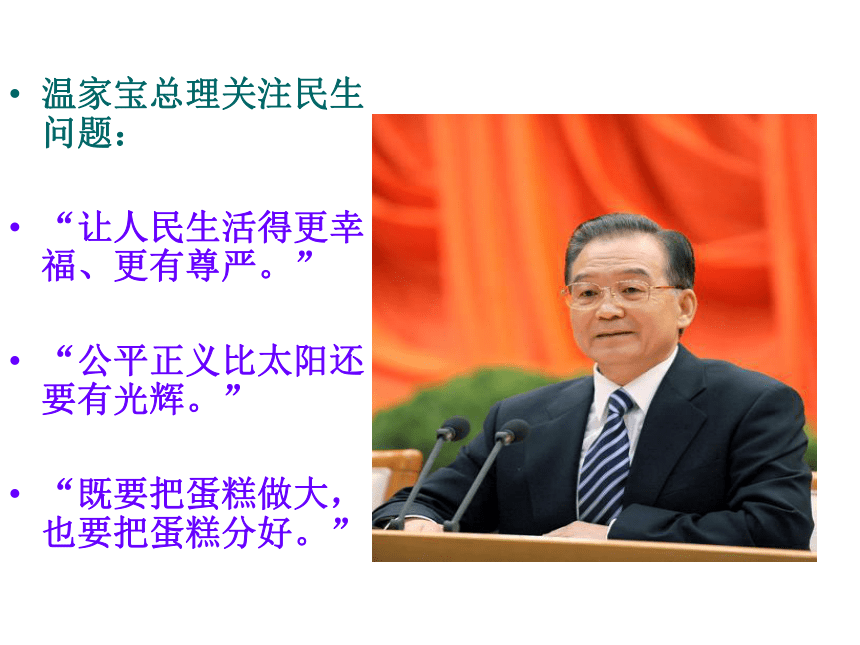 • 温家宝总理关注民生问题：

• “让人民生活得更幸福、更有尊严。”

• “公平正义比太阳还要有光辉。”

• “既要把蛋糕做大，也要把蛋糕分好。”